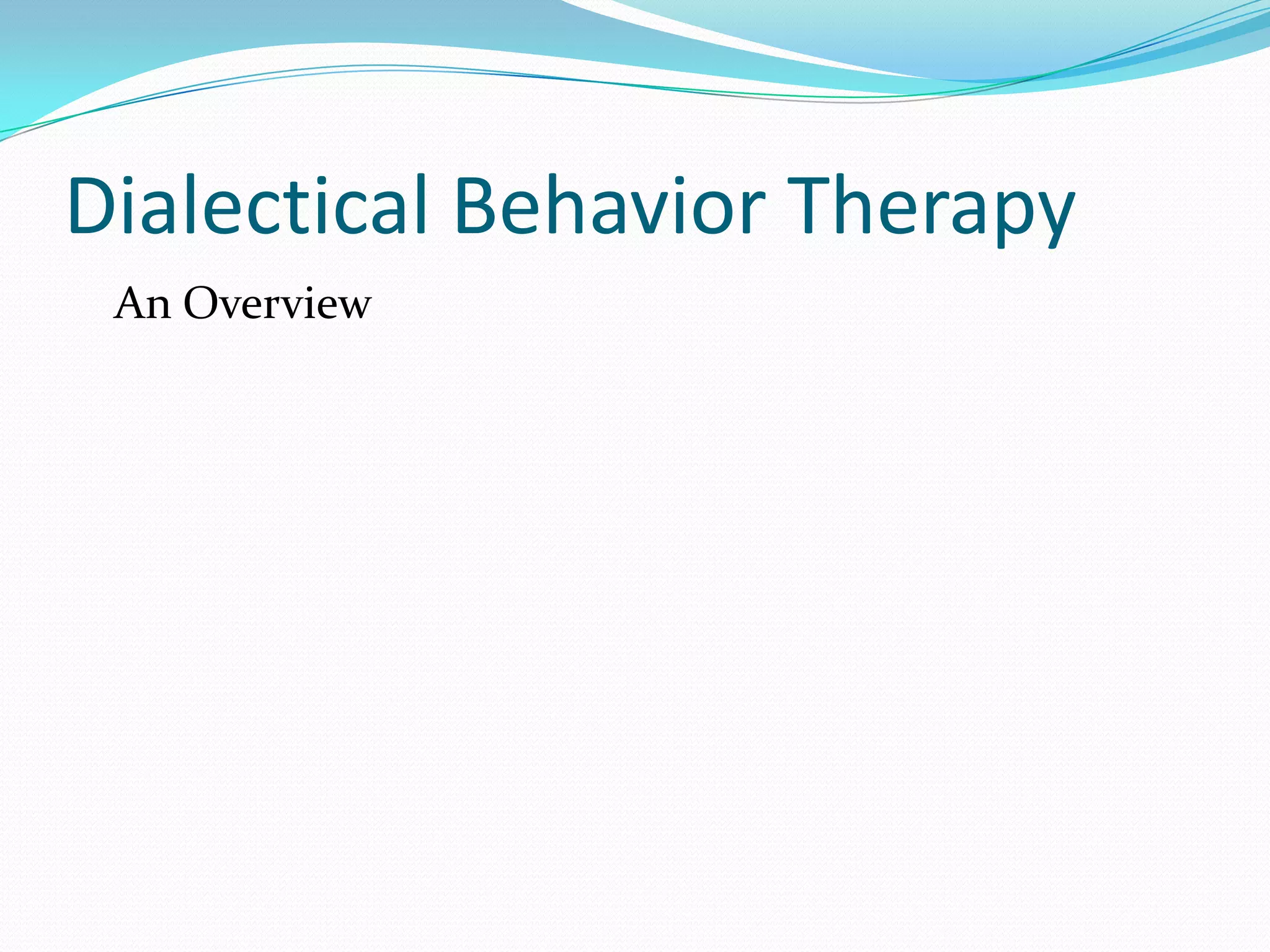 Dialectical Behavior Therapy

An Overview